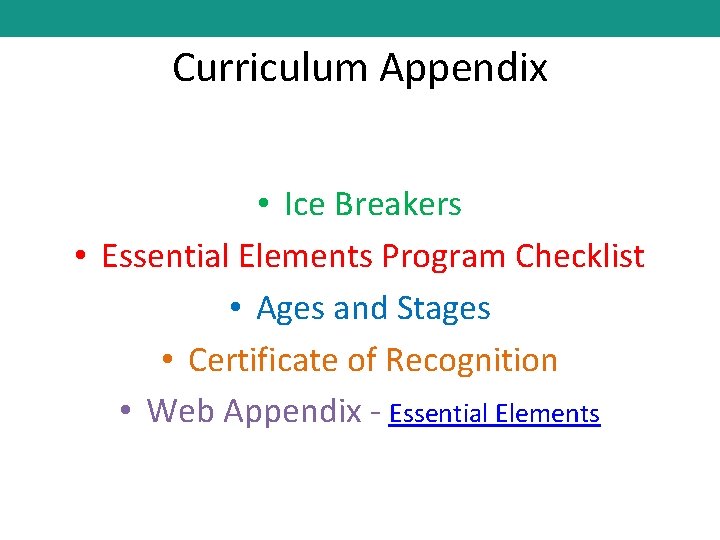 Curriculum Appendix

• Ice Breakers
• Essential Elements Program Checklist
• Ages and Stages
• Certificate of Recognition
• Web Appendix - Essential Elements